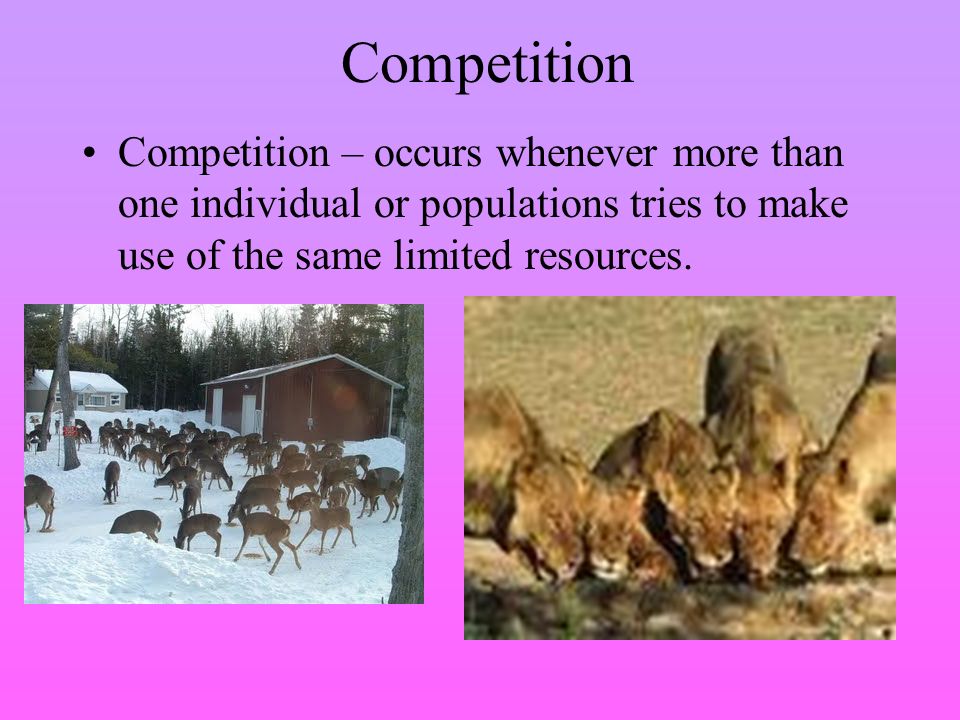 Competition

• Competition – occurs whenever more than one individual or populations tries to make use of the same limited resources.